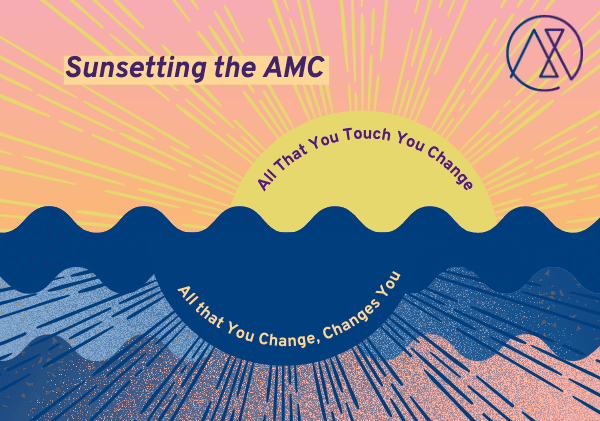 Sunsetting the AMC

All That You Touch You Change

All that You Change, Changes You